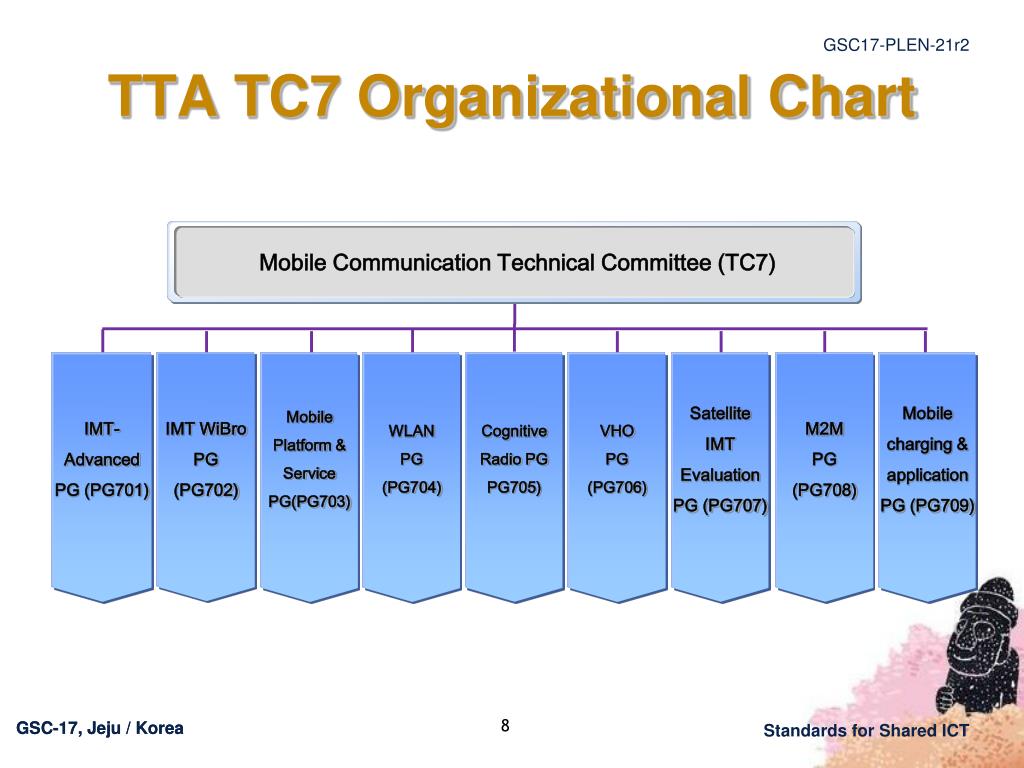 GSC17-PLEN-21r2

TTA TC7 Organizational Chart

Mobile Communication Technical Committee (TC7)

IMT-Advanced PG (PG701)

IMT WiBro PG (PG702)

Mobile Platform & Service PG(PG703)

WLAN PG (PG704)

Cognitive Radio PG PG705)

VHO PG (PG706)

Satellite IMT Evaluation PG (PG707)

M2M PG (PG708)

Mobile charging & application PG (PG709)

GSC-17, Jeju / Korea

8

Standards for Shared ICT